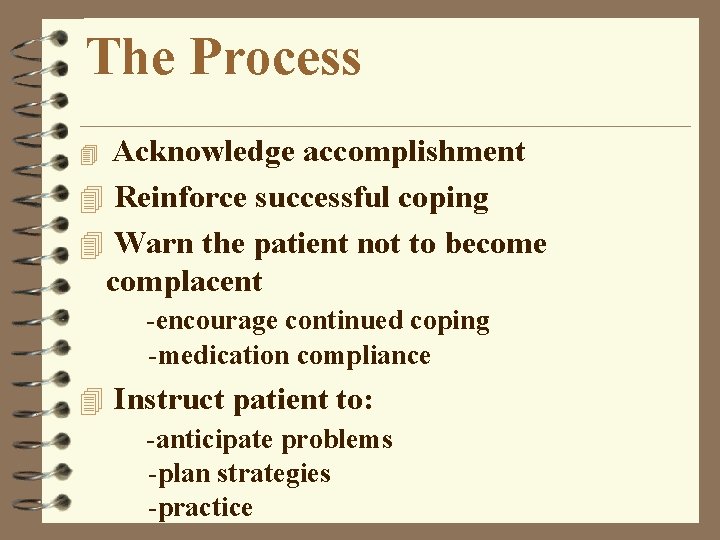 The Process

Acknowledge accomplishment

Reinforce successful coping

Warn the patient not to become complacent

-encourage continued coping

-medication compliance

Instruct patient to:

-anticipate problems

-plan strategies

-practice